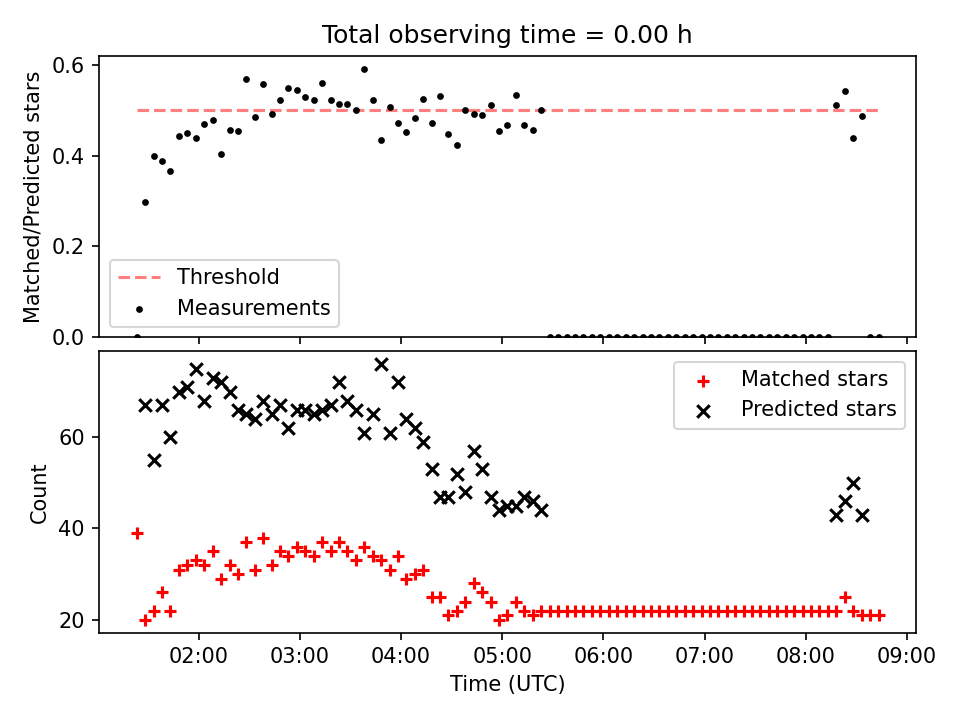 Total observing time = 0.00 h

Matched/Predicted stars

0.6
0.4
0.2
0.0

Threshold
Measurements

Count

60
40
20

Matched stars
Predicted stars

02:00 03:00 04:00 05:00 06:00 07:00 08:00 09:00
Time (UTC)